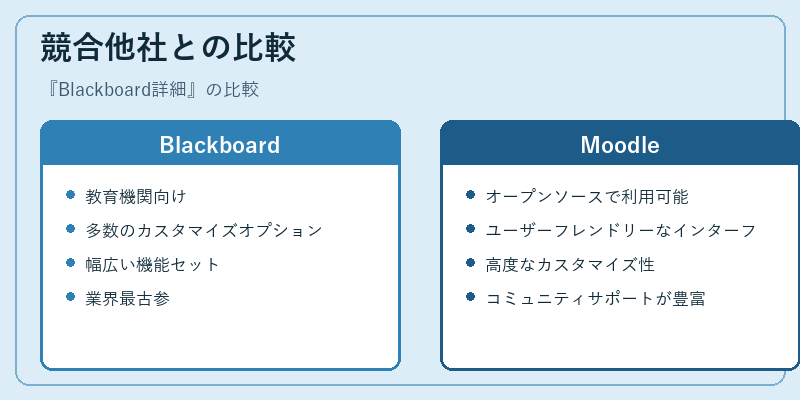 競合他社との比較

『Blackboard詳細』の比較

Blackboard

- 教育機関向け
- 多数のカスタマイズオプション
- 幅広い機能セット
- 業界最古参

Moodle

- オープンソースで利用可能
- ユーザーフレンドリーなインターフ
- 高度なカスタマイズ性
- コミュニティサポートが豊富